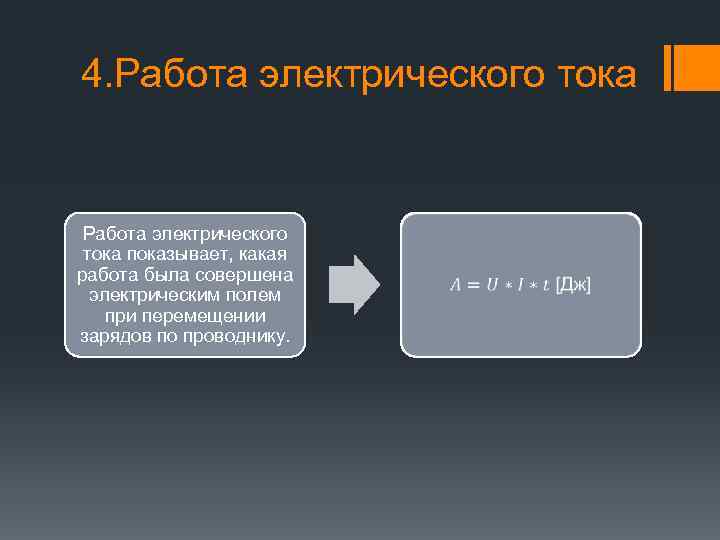 4.Работа электрического тока

Работа электрического тока показывает, какая работа была совершена электрическим полем при перемещении зарядов по проводнику.

$A = U * I * t$ [Дж]